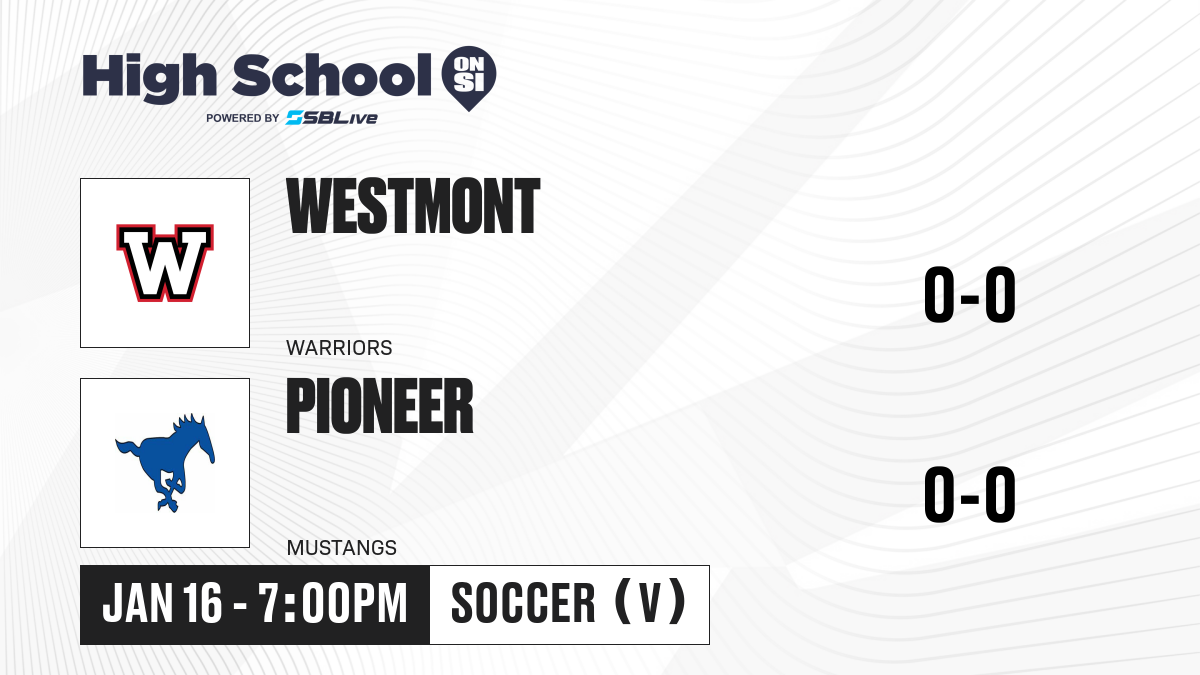 High School ON SI
POWERED BY SBLive

W

WESTMONT

WARRIORS

0-0

PIONEER

MUSTANGS

0-0

JAN 16 - 7:00PM

SOCCER (V)